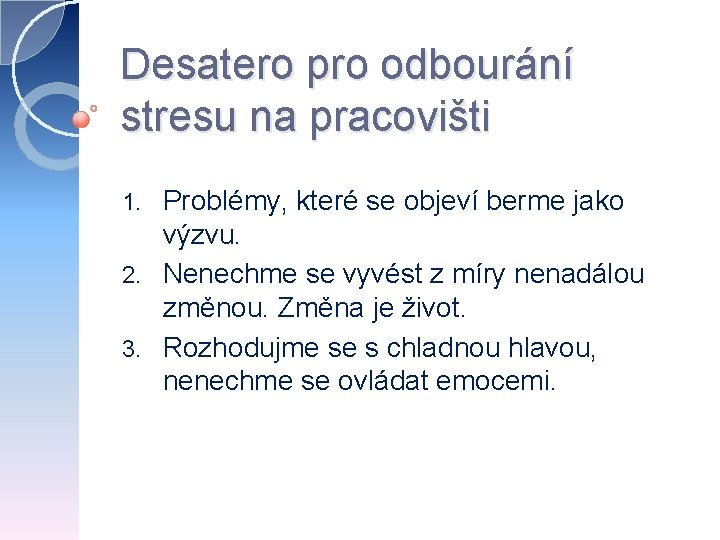 Desatero pro odbourání stresu na pracovišti

1. Problémy, které se objeví berme jako výzvu.
2. Nenechme se vyvést z míry nenadálou změnou. Změna je život.
3. Rozhodujme se s chladnou hlavou, nenechme se ovládat emocemi.